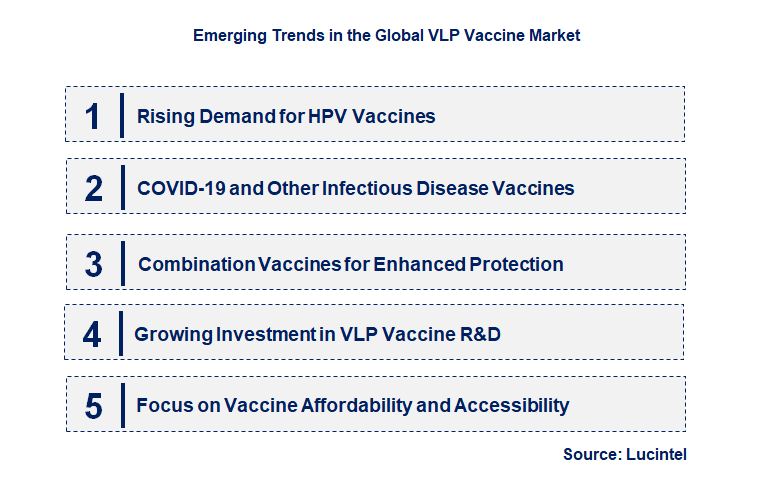 Emerging Trends in the Global VLP Vaccine Market

1 Rising Demand for HPV Vaccines

2 COVID-19 and Other Infectious Disease Vaccines

3 Combination Vaccines for Enhanced Protection

4 Growing Investment in VLP Vaccine R&D

5 Focus on Vaccine Affordability and Accessibility

Source: Lucintel